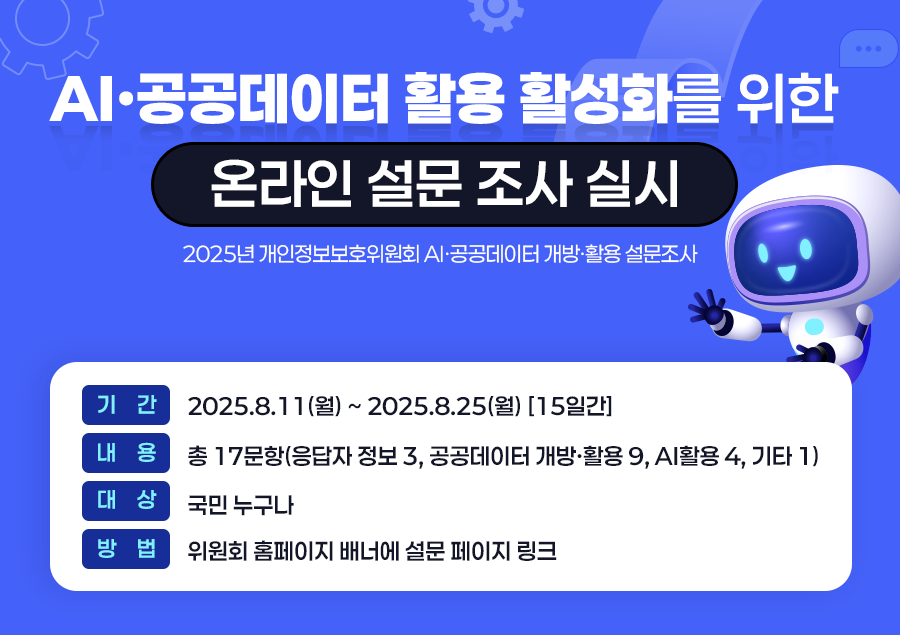 AI·공공데이터 활용 활성화를 위한

온라인 설문 조사 실시

2025년 개인정보보호위원회 AI·공공데이터 개방·활용 설문조사

기 간 2025.8.11(월) ~ 2025.8.25(월) [15일간]

내 용 총 17문항(응답자 정보 3, 공공데이터 개방·활용 9, AI활용 4, 기타 1)

대 상 국민 누구나

방 법 위원회 홈페이지 배너에 설문 페이지 링크